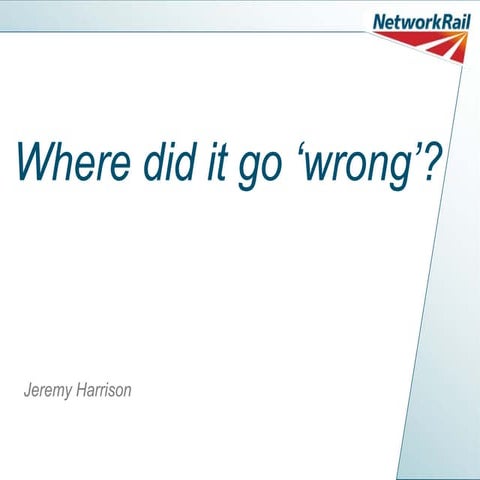 NetworkRail

Where did it go ‘wrong’?

Jeremy Harrison